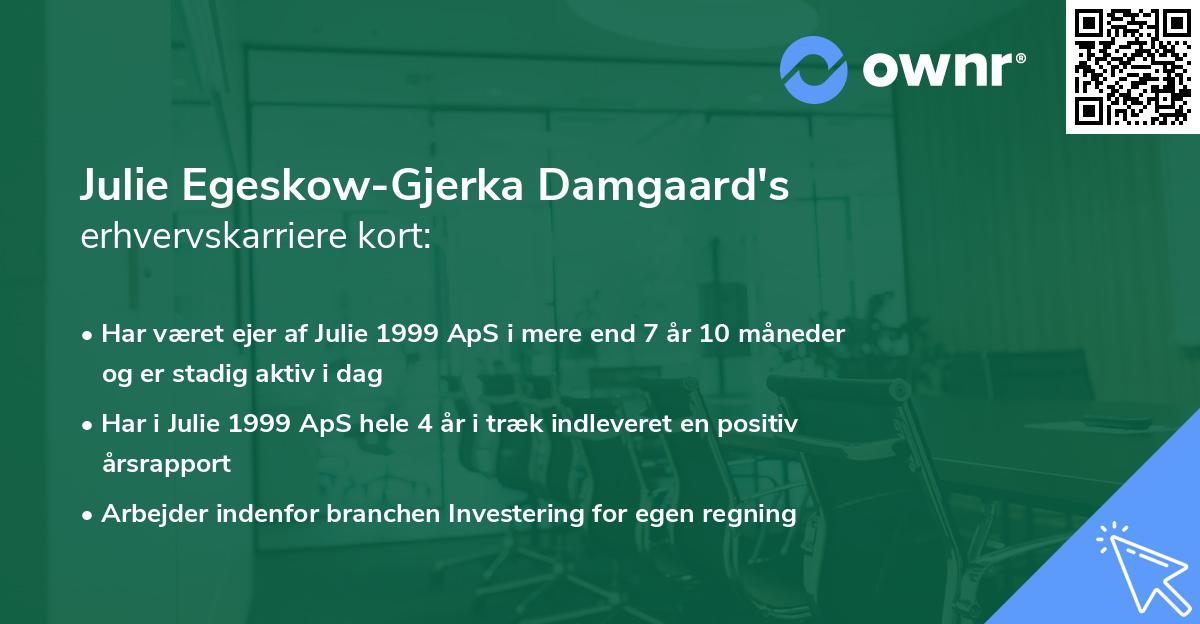 ownr®

Julie Egeskow-Gjerka Damgaard's erhvervskarriere kort:

• Har været ejer af Julie 1999 ApS i mere end 7 år 10 måneder og er stadig aktiv i dag

• Har i Julie 1999 ApS hele 4 år i træk indleveret en positiv årsrapport

• Arbejder indenfor branchen Investering for egen regning